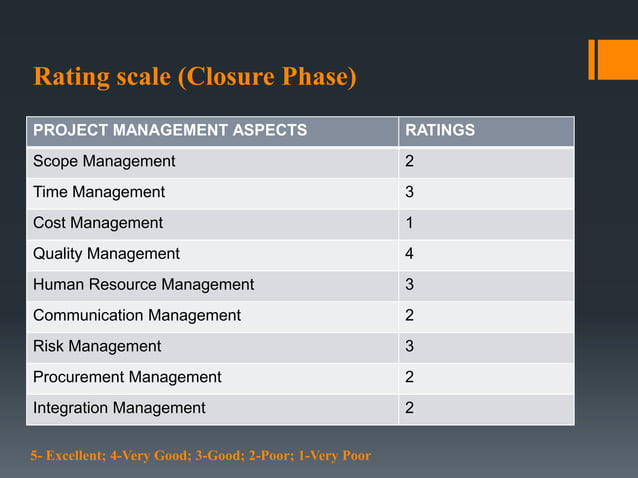 Rating scale (Closure Phase)

| PROJECT MANAGEMENT ASPECTS | RATINGS |
|---|---|
| Scope Management | 2 |
| Time Management | 3 |
| Cost Management | 1 |
| Quality Management | 4 |
| Human Resource Management | 3 |
| Communication Management | 2 |
| Risk Management | 3 |
| Procurement Management | 2 |
| Integration Management | 2 |

5- Excellent; 4-Very Good; 3-Good; 2-Poor; 1-Very Poor